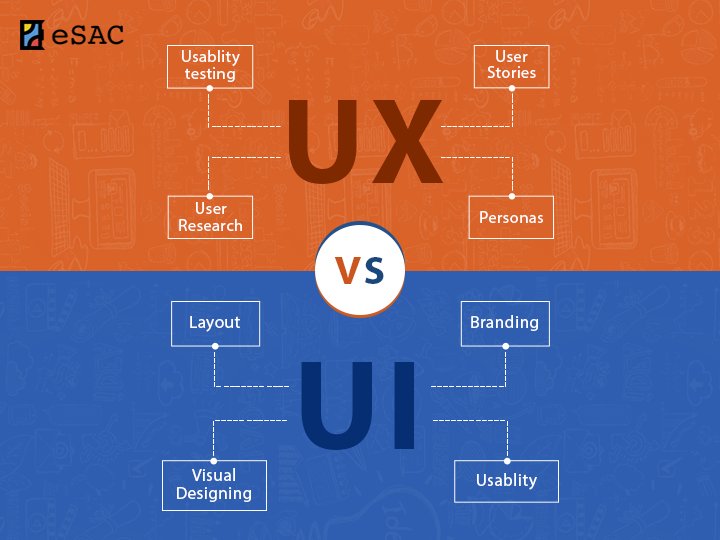 eSAC

Usablity testing

User Stories

UX

User Research

Personas

VS

Layout

Branding

UI

Visual Designing

Usablity